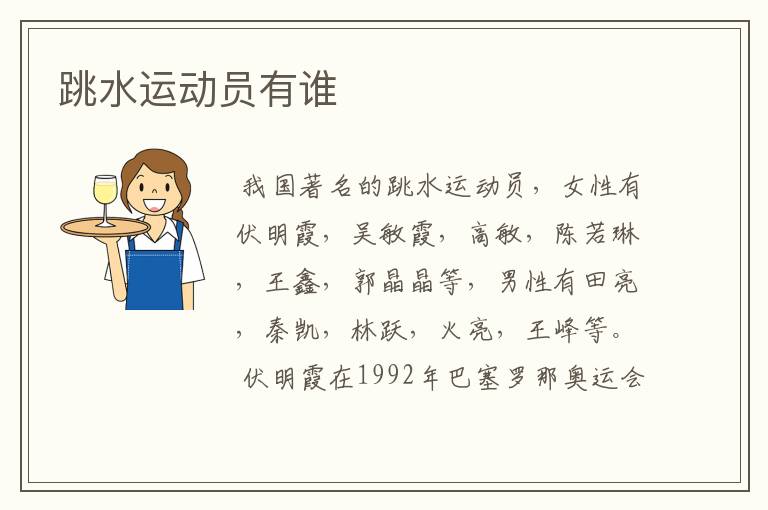 跳水运动员有谁

我国著名的跳水运动员，女性有伏明霞，吴敏霞，高敏，陈若琳，王鑫，郭晶晶等，男性有田亮，秦凯，林跃，火亮，王峰等。

伏明霞在1992年巴塞罗那奥运会